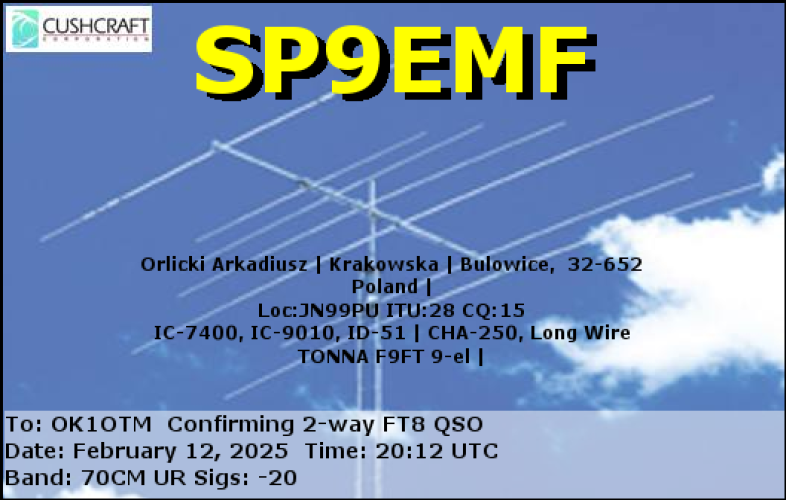 CUSHCRAFT
CORPORATION

SP9EMF

Orlicki Arkadiusz | Krakowska | Bulowice, 32-652
Poland |
Loc:JN99PU ITU:28 CQ:15
IC-7400, IC-9010, ID-51 | CHA-250, Long Wire
TONNA F9FT 9-el |

To: OK1OTM Confirming 2-way FT8 QSO
Date: February 12, 2025 Time: 20:12 UTC
Band: 70CM UR Sigs: -20